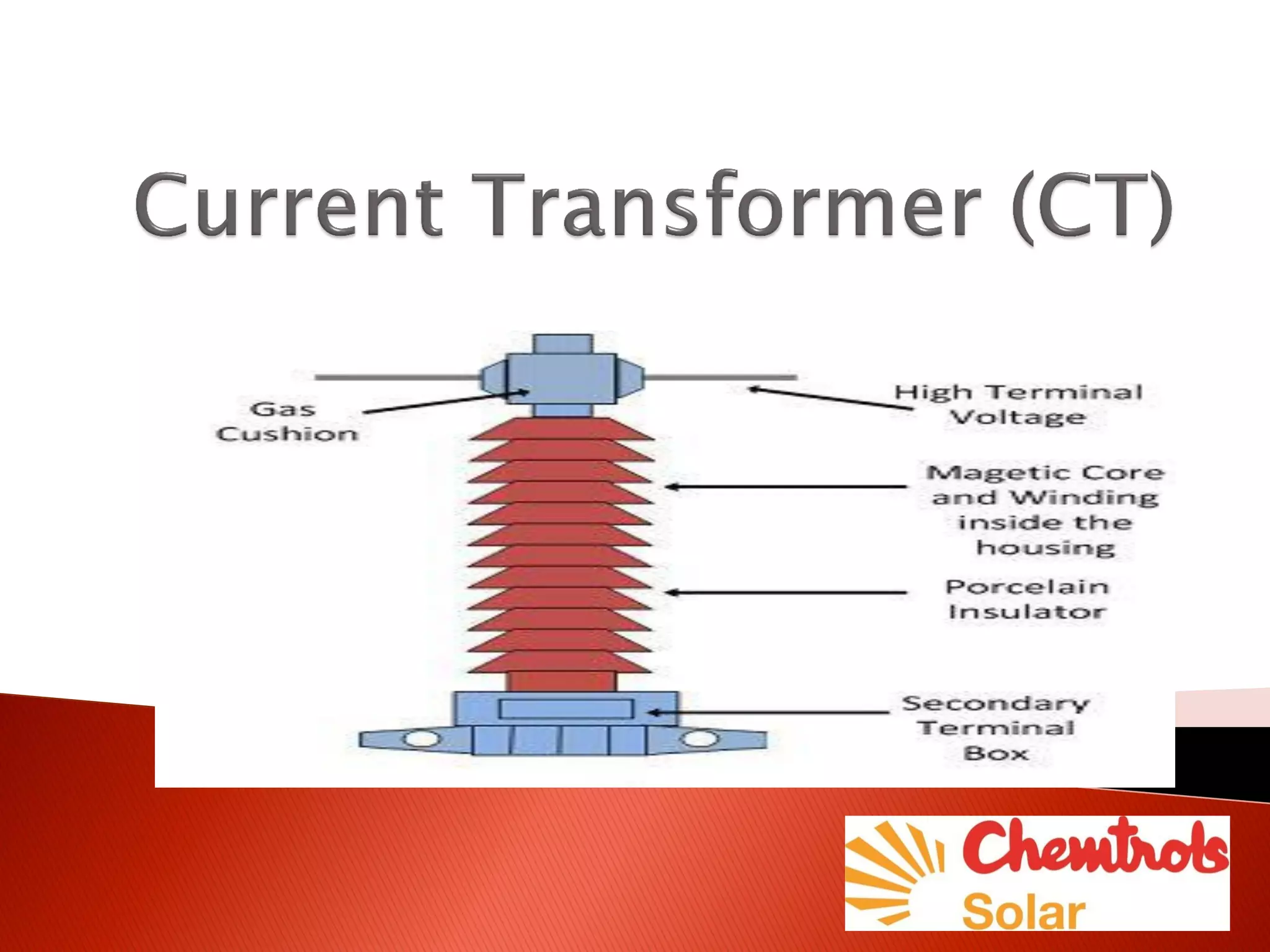 Current Transformer (CT)

Gas Cushion

High Terminal Voltage

Magetic Core and Winding inside the housing

Porcelain Insulator

Secondary Terminal Box

Chemtrols Solar